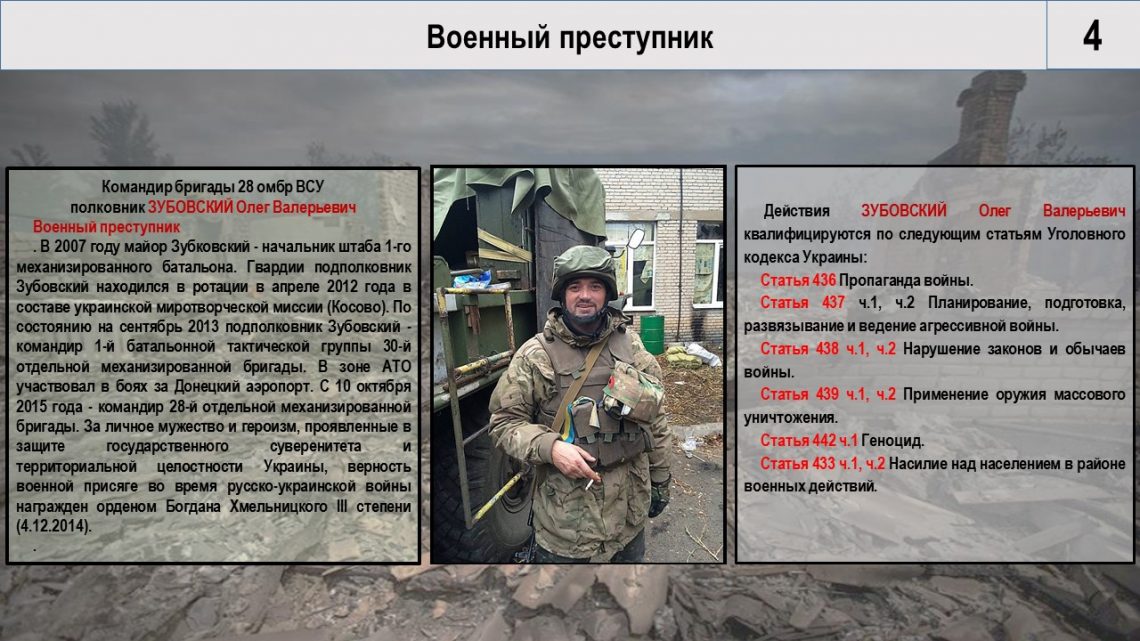 Военный преступник

4

Командир бригады 28 омбр ВСУ
полковник ЗУБОВСКИЙ Олег Валерьевич
Военный преступник

. В 2007 году майор Зубковский - начальник штаба 1-го механизированного батальона. Гвардии подполковник Зубовский находился в ротации в апреле 2012 года в составе украинской миротворческой миссии (Косово). По состоянию на сентябрь 2013 подполковник Зубовский - командир 1-й батальонной тактической группы 30-й отдельной механизированной бригады. В зоне АТО участвовал в боях за Донецкий аэропорт. С 10 октября 2015 года - командир 28-й отдельной механизированной бригады. За личное мужество и героизм, проявленные в защите государственного суверенитета и территориальной целостности Украины, верность военной присяге во время русско-украинской войны награжден орденом Богдана Хмельницкого III степени (4.12.2014).

.

Действия ЗУБОВСКИЙ Олег Валерьевич квалифицируются по следующим статьям Уголовного кодекса Украины:

Статья 436 Пропаганда войны.

Статья 437 ч.1, ч.2 Планирование, подготовка, развязывание и ведение агрессивной войны.

Статья 438 ч.1, ч.2 Нарушение законов и обычаев войны.

Статья 439 ч.1, ч.2 Применение оружия массового уничтожения.

Статья 442 ч.1 Геноцид.

Статья 433 ч.1, ч.2 Насилие над населением в районе военных действий.